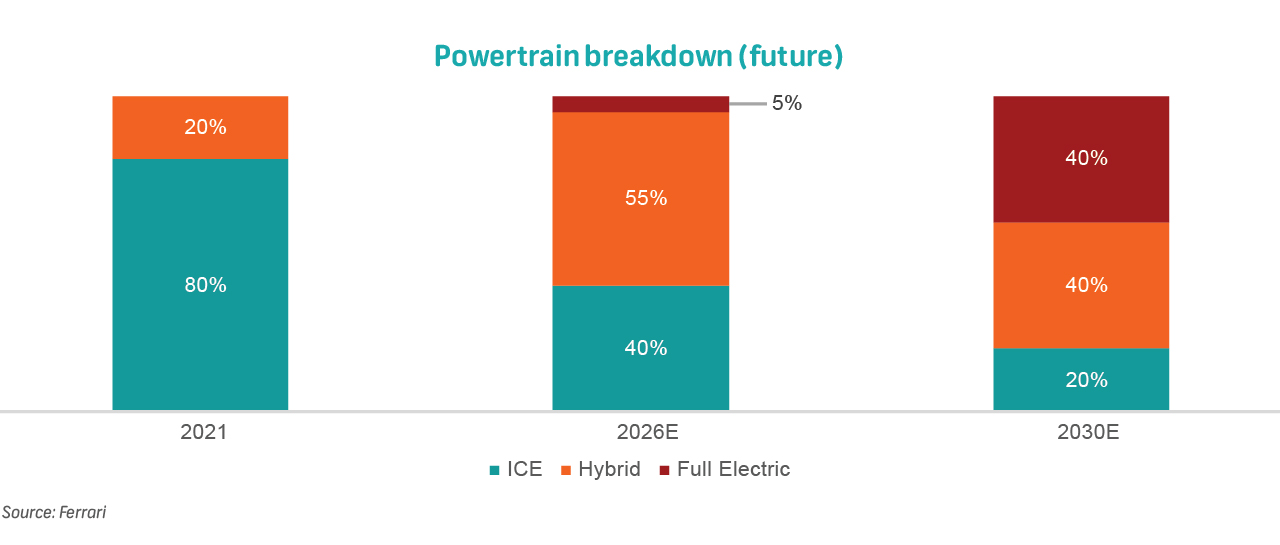 Powertrain breakdown (future)

20%
80%
5%
55%
40%
40%
40%
20%

2021
2026E
2030E

ICE Hybrid Full Electric

Source: Ferrari